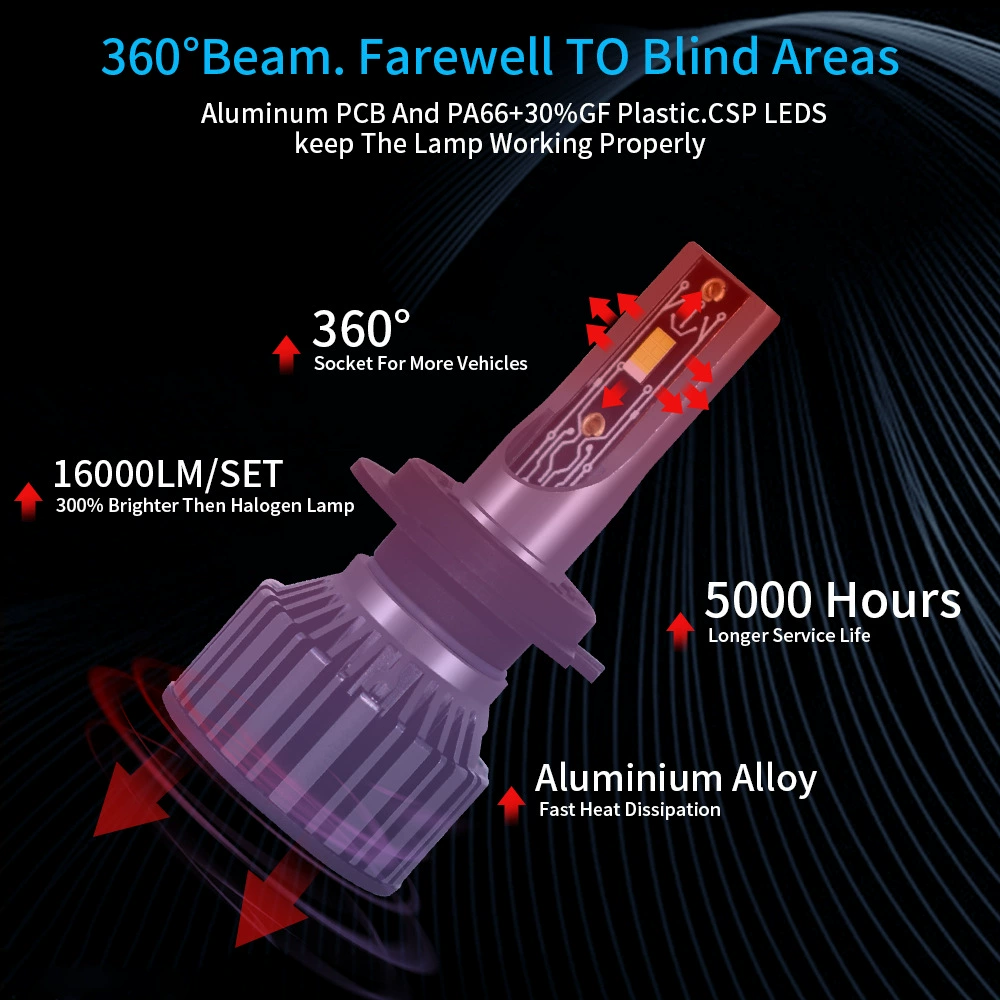 360°Beam. Farewell TO Blind Areas

Aluminum PCB And PA66+30%GF Plastic.CSP LEDS keep The Lamp Working Properly

360°
Socket For More Vehicles

16000LM/SET
300% Brighter Then Halogen Lamp

5000 Hours
Longer Service Life

Aluminium Alloy
Fast Heat Dissipation